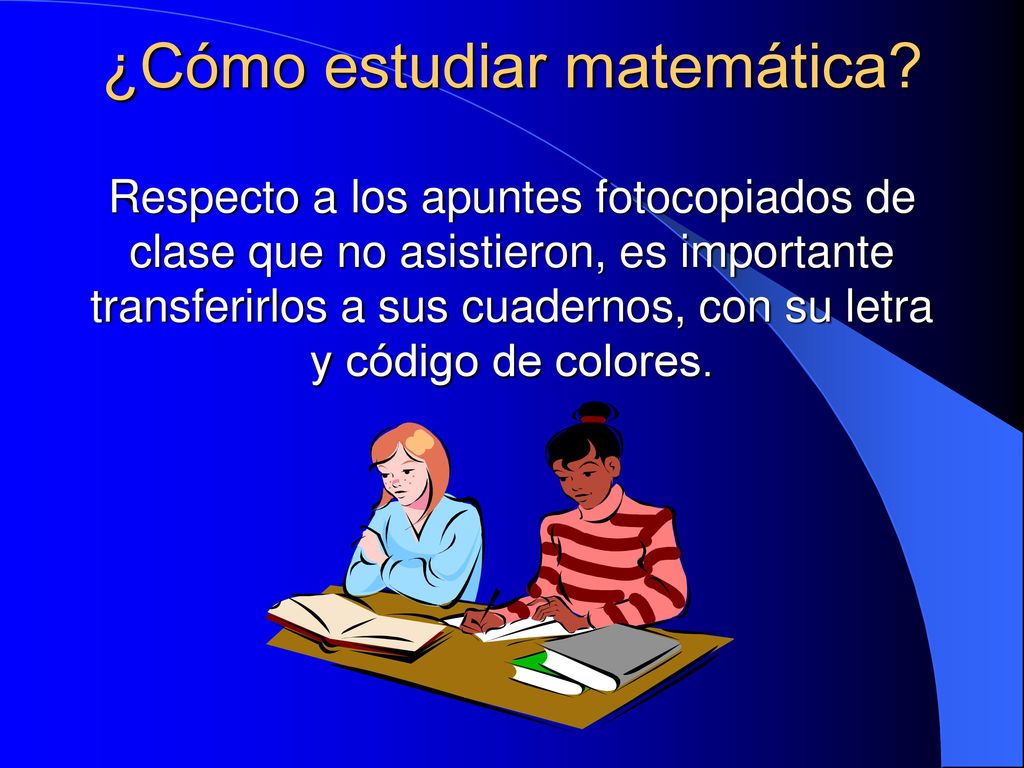 ¿Cómo estudiar matemática?

Respecto a los apuntes fotocopiados de clase que no asistieron, es importante transferirlos a sus cuadernos, con su letra y código de colores.